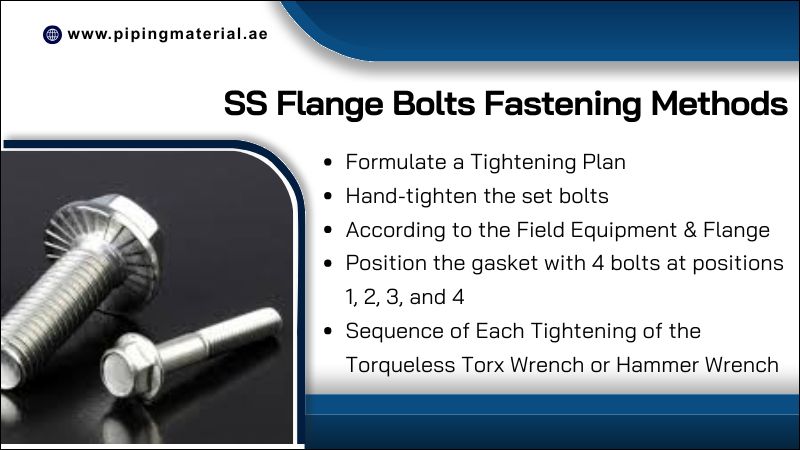 www.pipingmaterial.ae

SS Flange Bolts Fastening Methods

• Formulate a Tightening Plan
• Hand-tighten the set bolts
• According to the Field Equipment & Flange
• Position the gasket with 4 bolts at positions 1, 2, 3, and 4
• Sequence of Each Tightening of the Torqueless Torx Wrench or Hammer Wrench